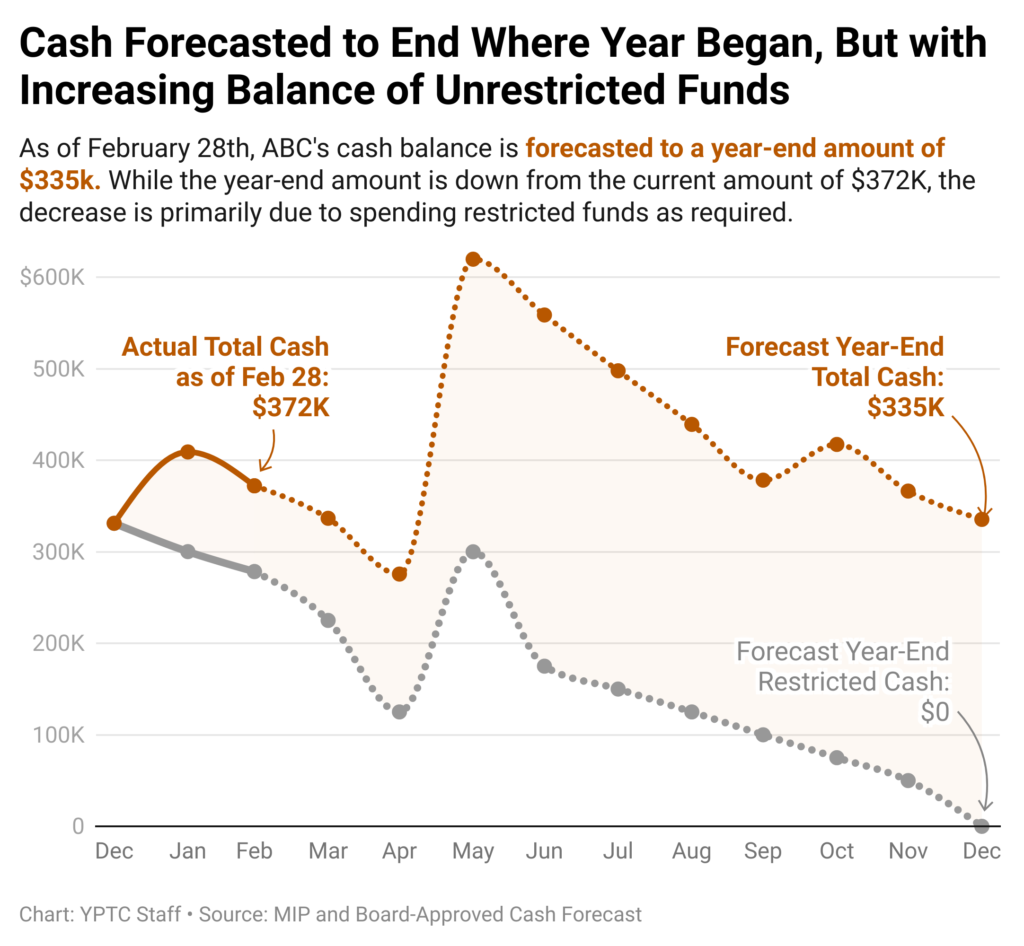 Cash Forecasted to End Where Year Began, But with Increasing Balance of Unrestricted Funds

As of February 28th, ABC's cash balance is forecasted to a year-end amount of $335k. While the year-end amount is down from the current amount of $372K, the decrease is primarily due to spending restricted funds as required.

$600K
500K
400K
300K
200K
100K
0

Actual Total Cash as of Feb 28: $372K

Forecast Year-End Total Cash: $335K

Forecast Year-End Restricted Cash: $0

Dec Jan Feb Mar Apr May Jun Jul Aug Sep Oct Nov Dec

Chart: YPTC Staff • Source: MIP and Board-Approved Cash Forecast